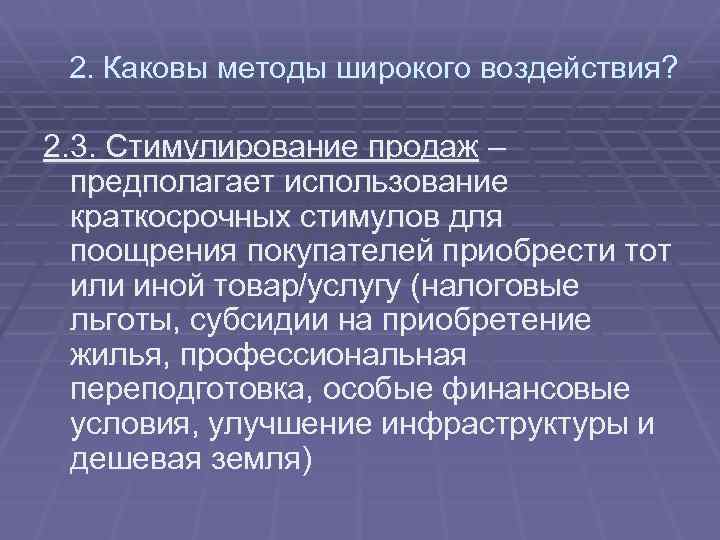 2. Каковы методы широкого воздействия?

2.3. Стимулирование продаж – предполагает использование краткосрочных стимулов для поощрения покупателей приобрести тот или иной товар/услугу (налоговые льготы, субсидии на приобретение жилья, профессиональная переподготовка, особые финансовые условия, улучшение инфраструктуры и дешевая земля)